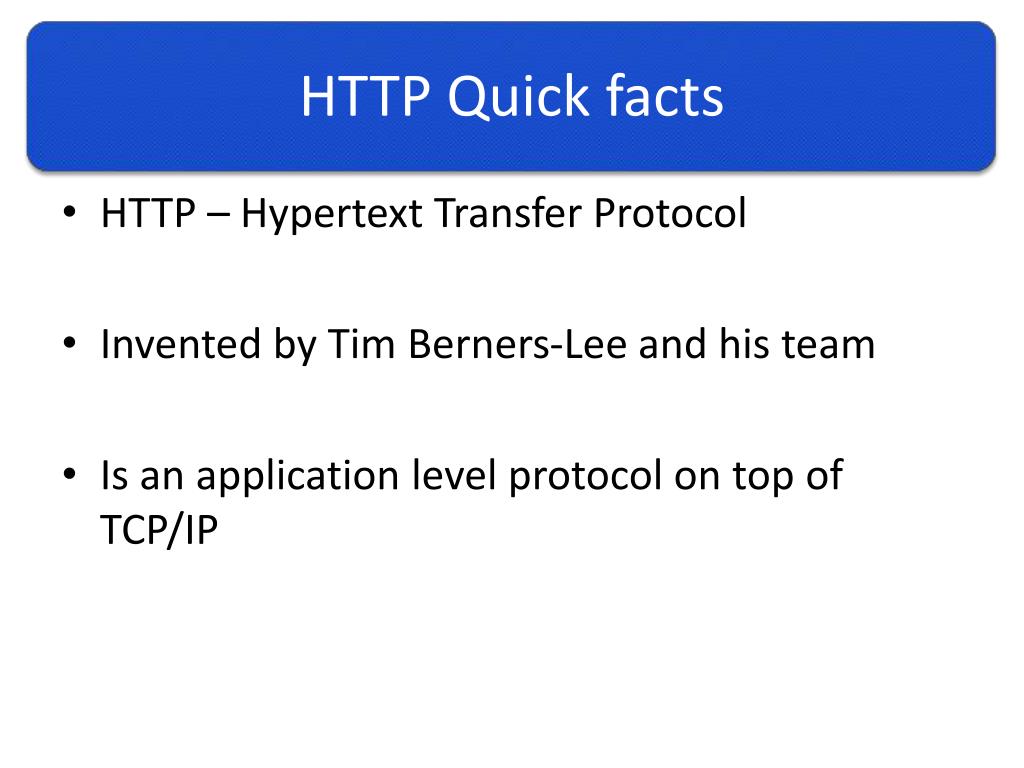 HTTP Quick facts

• HTTP – Hypertext Transfer Protocol

• Invented by Tim Berners-Lee and his team

• Is an application level protocol on top of TCP/IP